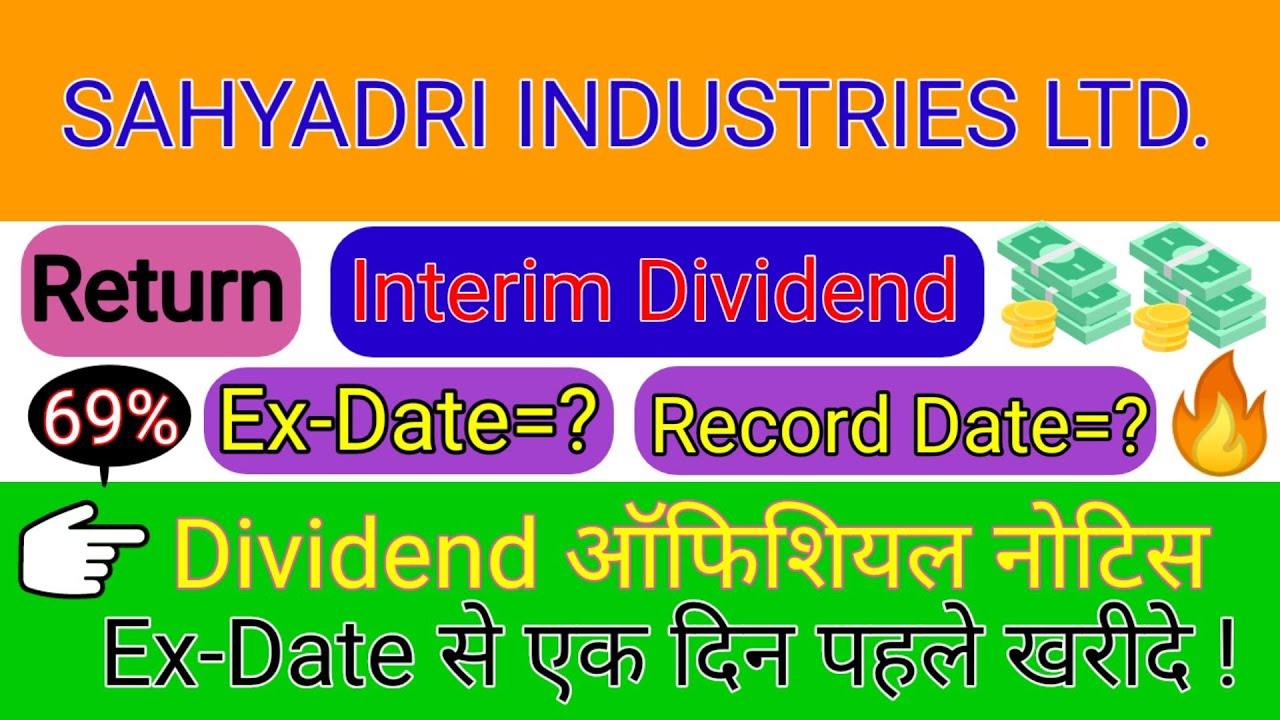 SAHYADRI INDUSTRIES LTD.

Return

Interim Dividend

69%

Ex-Date=?

Record Date=?

Dividend ऑफिशियल नोटिस

Ex-Date से एक दिन पहले खरीदे !